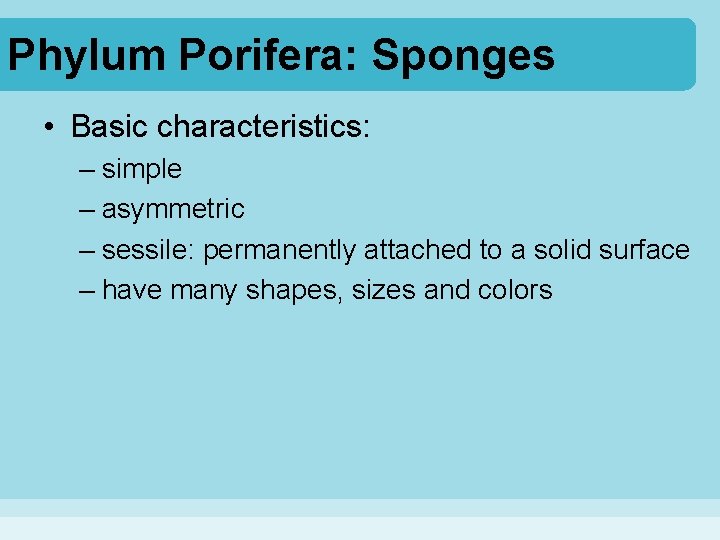 Phylum Porifera: Sponges

• Basic characteristics:
– simple
– asymmetric
– sessile: permanently attached to a solid surface
– have many shapes, sizes and colors